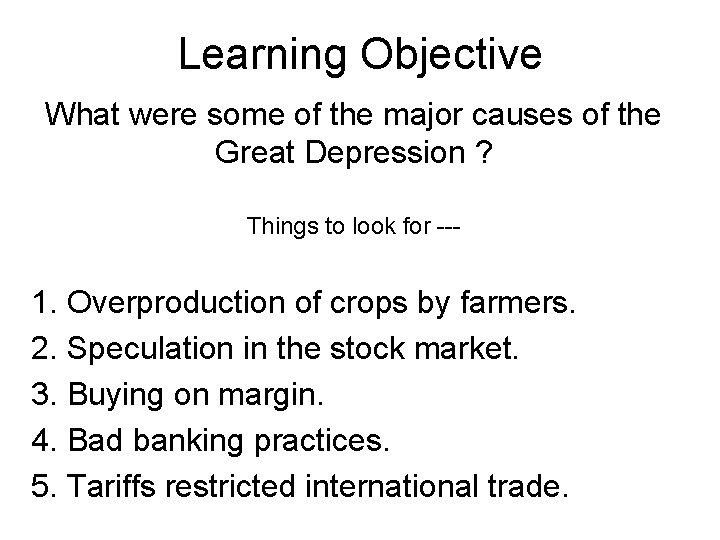 Learning Objective

What were some of the major causes of the Great Depression ?

Things to look for ---

1. Overproduction of crops by farmers.
2. Speculation in the stock market.
3. Buying on margin.
4. Bad banking practices.
5. Tariffs restricted international trade.